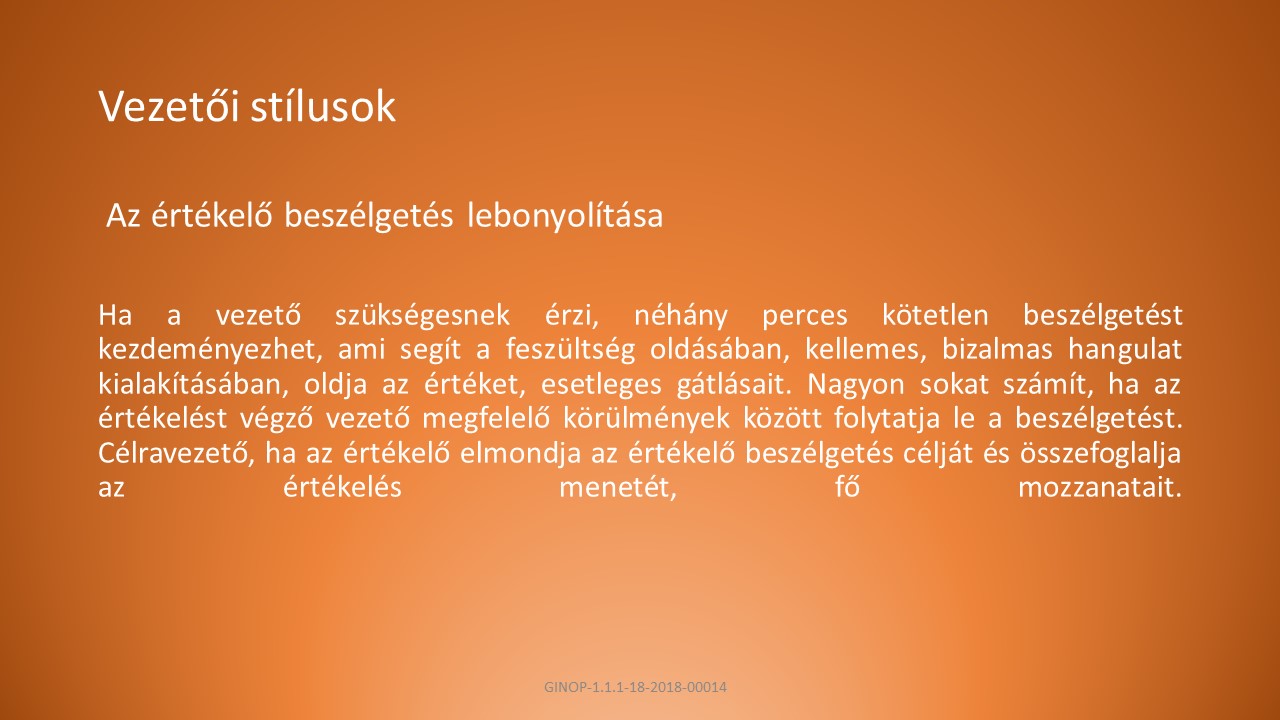 Vezetői stílusok

Az értékelő beszélgetés lebonyolítása

Ha a vezető szükségesnek érzi, néhány perces kötetlen beszélgetést kezdeményezhet, ami segít a feszültség oldásában, kellemes, bizalmas hangulat kialakításában, oldja az értéket, esetleges gátlásait. Nagyon sokat számít, ha az értékelést végző vezető megfelelő körülmények között folytatja le a beszélgetést. Célravezető, ha az értékelő elmondja az értékelő beszélgetés célját és összefoglalja az értékelés menetét, fő mozzanatait.

GINOP-1.1.1-18-2018-00014